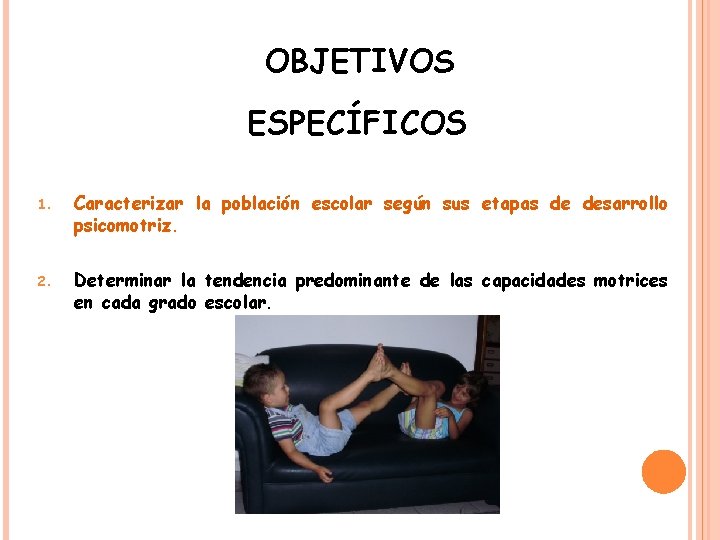 OBJETIVOS
ESPECÍFICOS

1. Caracterizar la población escolar según sus etapas de desarrollo psicomotriz.

2. Determinar la tendencia predominante de las capacidades motrices en cada grado escolar.